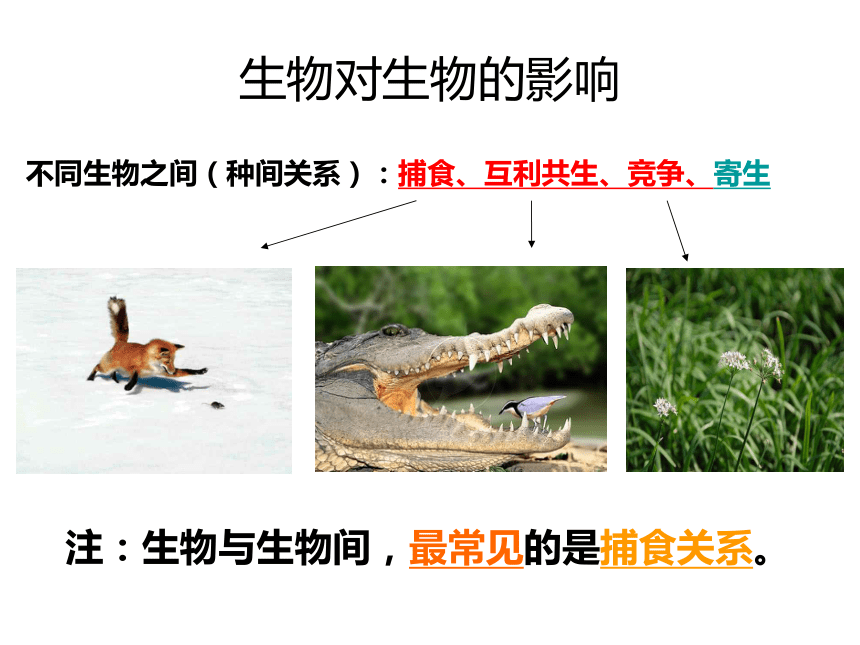 生物对生物的影响

不同生物之间（种间关系）：捕食、互利共生、竞争、寄生

注：生物与生物间，最常见的是捕食关系。